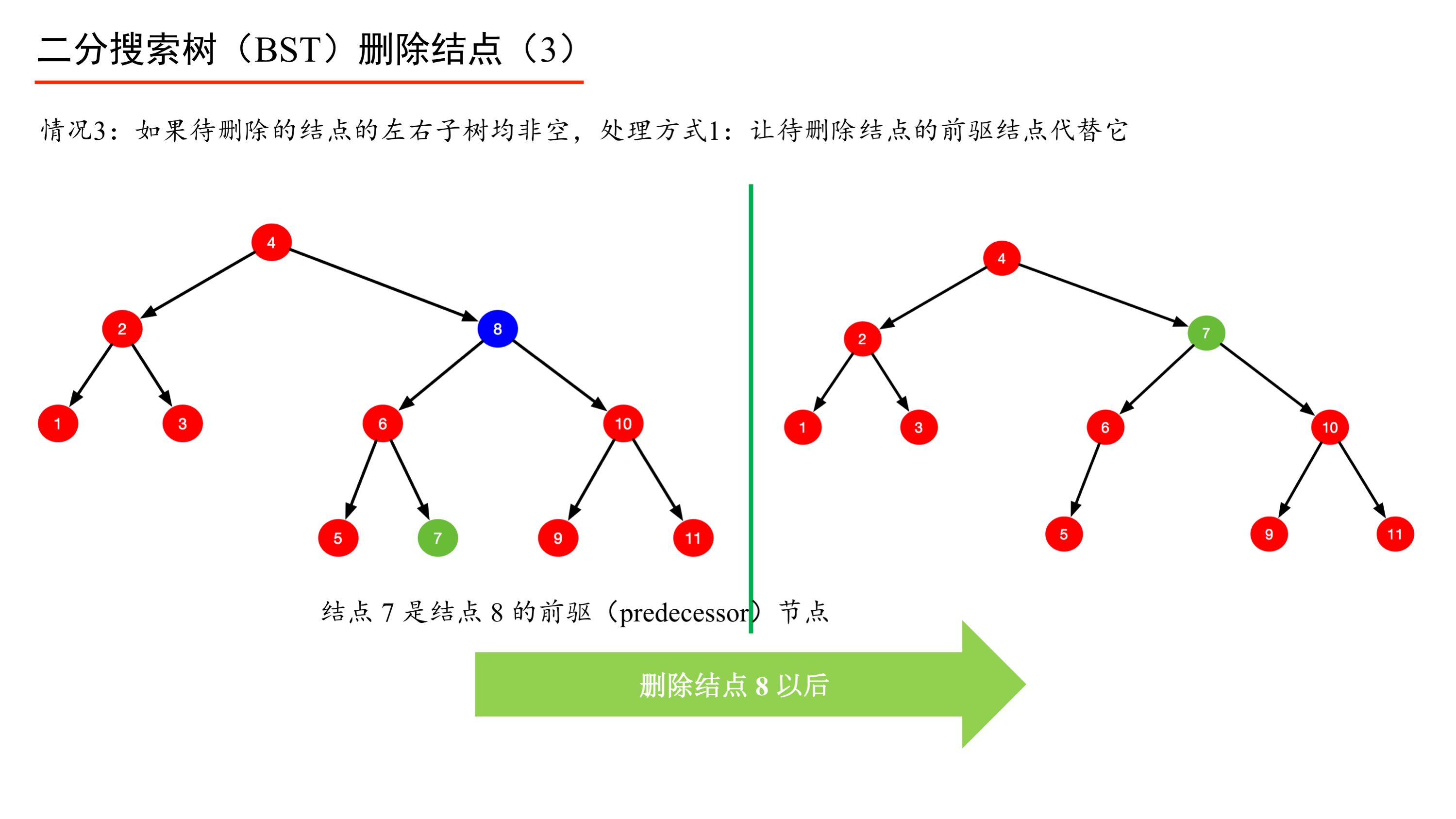 二分搜索树（BST）删除结点（3）

情况3：如果待删除的结点的左右子树均非空，处理方式1：让待删除结点的前驱结点代替它

4
2
8
1
3
6
10
5
7
9
11

4
2
7
1
3
6
10
5
9
11

结点 7 是结点 8 的前驱（predecessor）节点

删除结点 8 以后